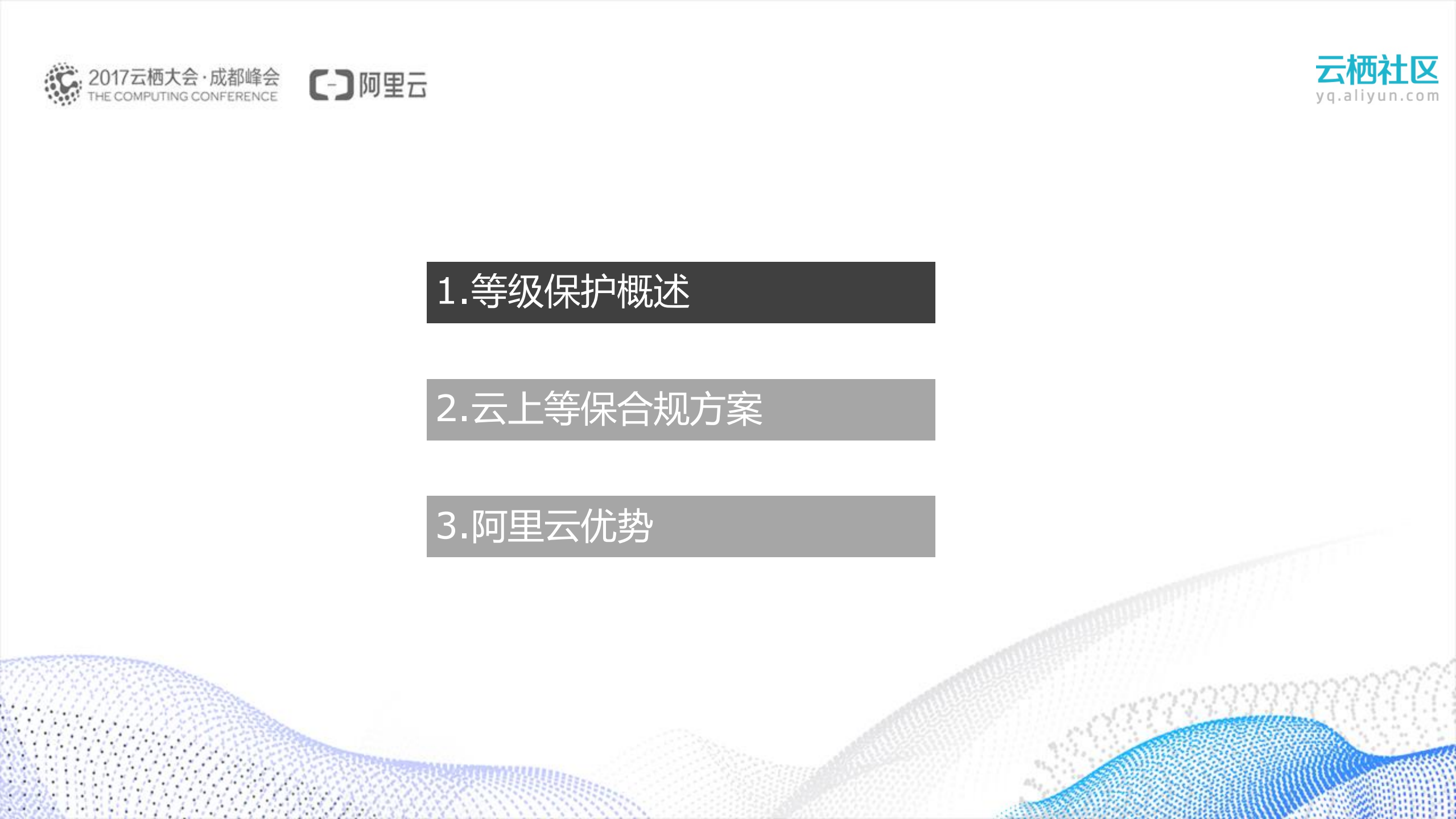 2017云栖大会·成都峰会
THE COMPUTING CONFERENCE

阿里云

云栖社区
yq.aliyun.com

1.等级保护概述

2.云上等保合规方案

3.阿里云优势